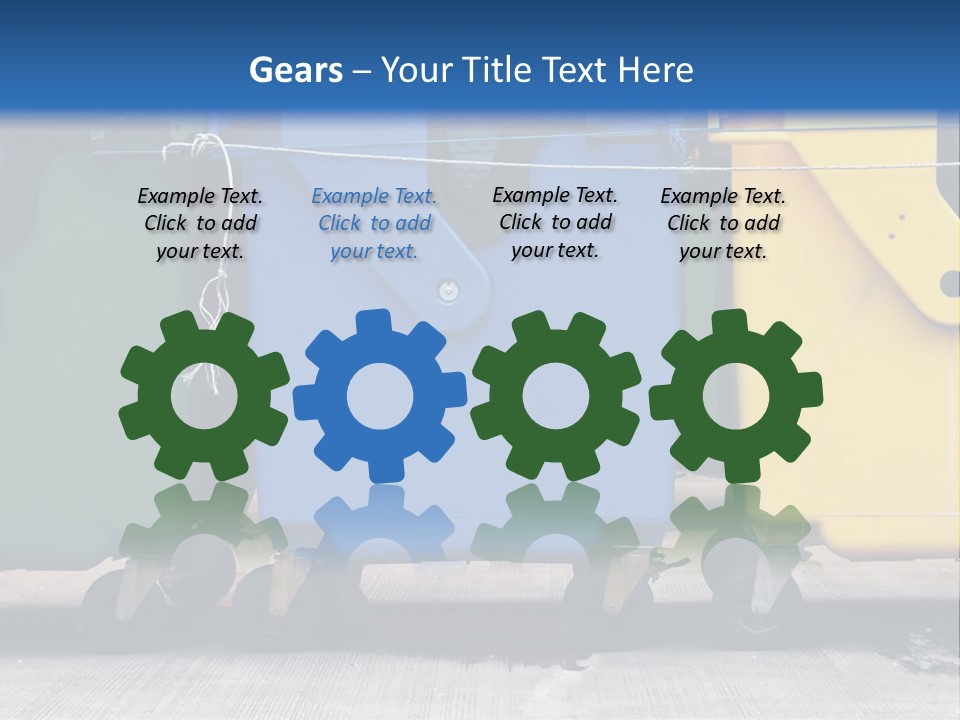 Gears – Your Title Text Here

Example Text. Click to add your text.

Example Text. Click to add your text.

Example Text. Click to add your text.

Example Text. Click to add your text.